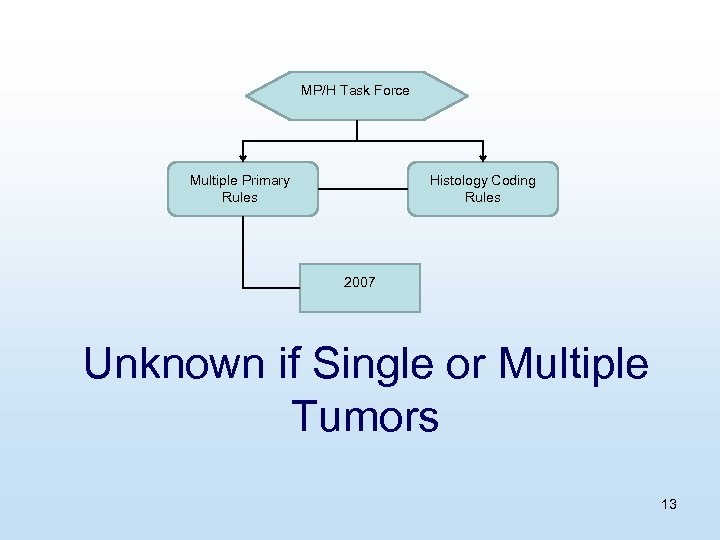 MP/H Task Force

Multiple Primary Rules

Histology Coding Rules

2007

Unknown if Single or Multiple Tumors

13